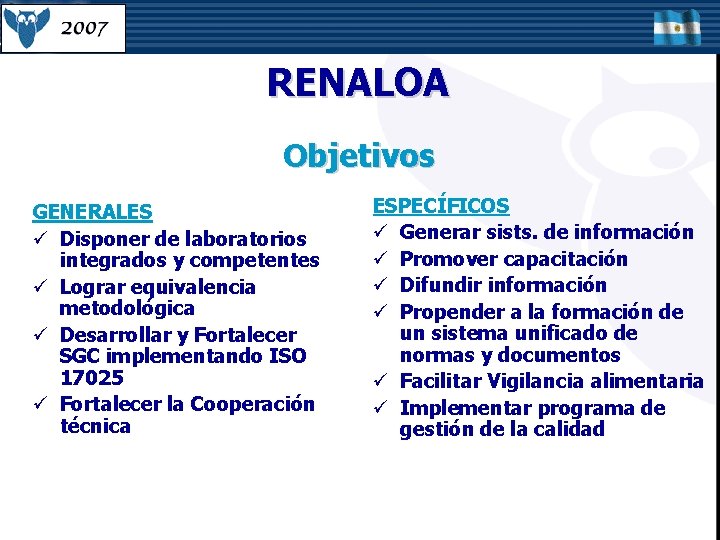 2007

RENALOA

Objetivos

GENERALES
✓ Disponer de laboratorios integrados y competentes
✓ Lograr equivalencia metodológica
✓ Desarrollar y Fortalecer SGC implementando ISO 17025
✓ Fortalecer la Cooperación técnica

ESPECÍFICOS
✓ Generar sists. de información
✓ Promover capacitación
✓ Difundir información
✓ Propender a la formación de un sistema unificado de normas y documentos
✓ Facilitar Vigilancia alimentaria
✓ Implementar programa de gestión de la calidad